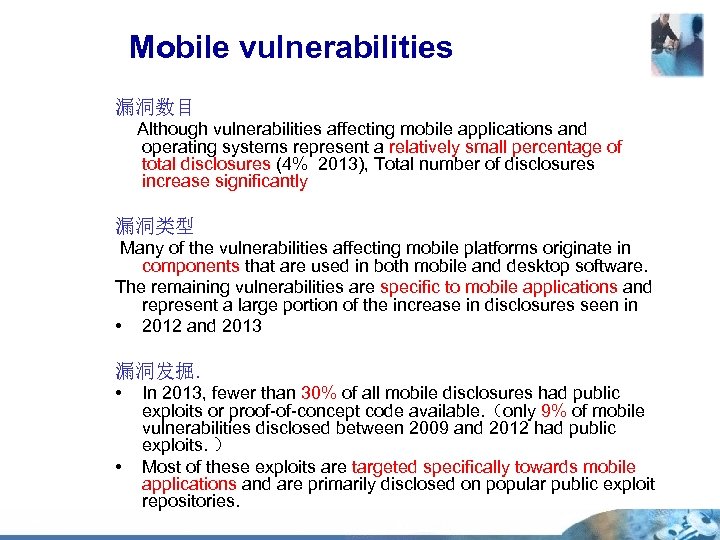 Mobile vulnerabilities

漏洞数目

Although vulnerabilities affecting mobile applications and operating systems represent a relatively small percentage of total disclosures (4% 2013), Total number of disclosures increase significantly

漏洞类型

Many of the vulnerabilities affecting mobile platforms originate in components that are used in both mobile and desktop software.

The remaining vulnerabilities are specific to mobile applications and represent a large portion of the increase in disclosures seen in

• 2012 and 2013

漏洞发掘.

• In 2013, fewer than 30% of all mobile disclosures had public exploits or proof-of-concept code available.（only 9% of mobile vulnerabilities disclosed between 2009 and 2012 had public exploits.）

• Most of these exploits are targeted specifically towards mobile applications and are primarily disclosed on popular public exploit repositories.